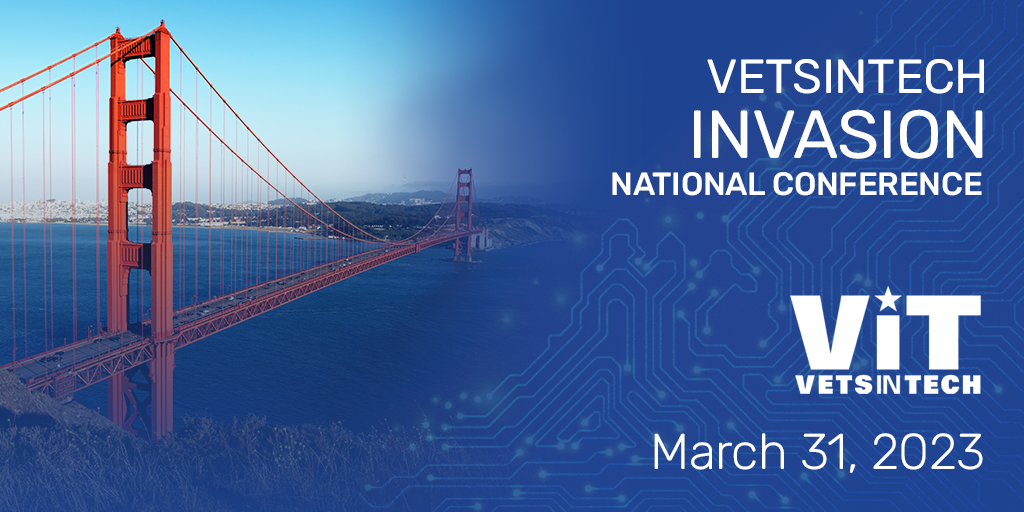 VETSINTECH
INVASION
NATIONAL CONFERENCE

ViT
VETSINTECH

March 31, 2023